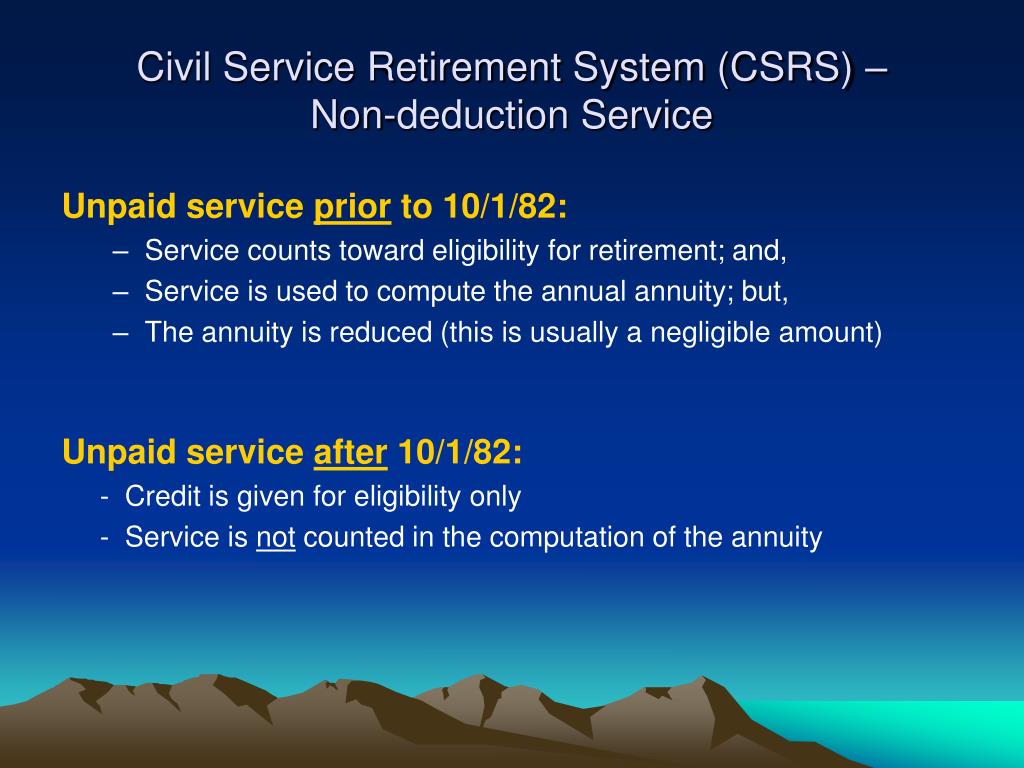 Civil Service Retirement System (CSRS) – Non-deduction Service

Unpaid service prior to 10/1/82:
– Service counts toward eligibility for retirement; and,
– Service is used to compute the annual annuity; but,
– The annuity is reduced (this is usually a negligible amount)

Unpaid service after 10/1/82:
- Credit is given for eligibility only
- Service is not counted in the computation of the annuity